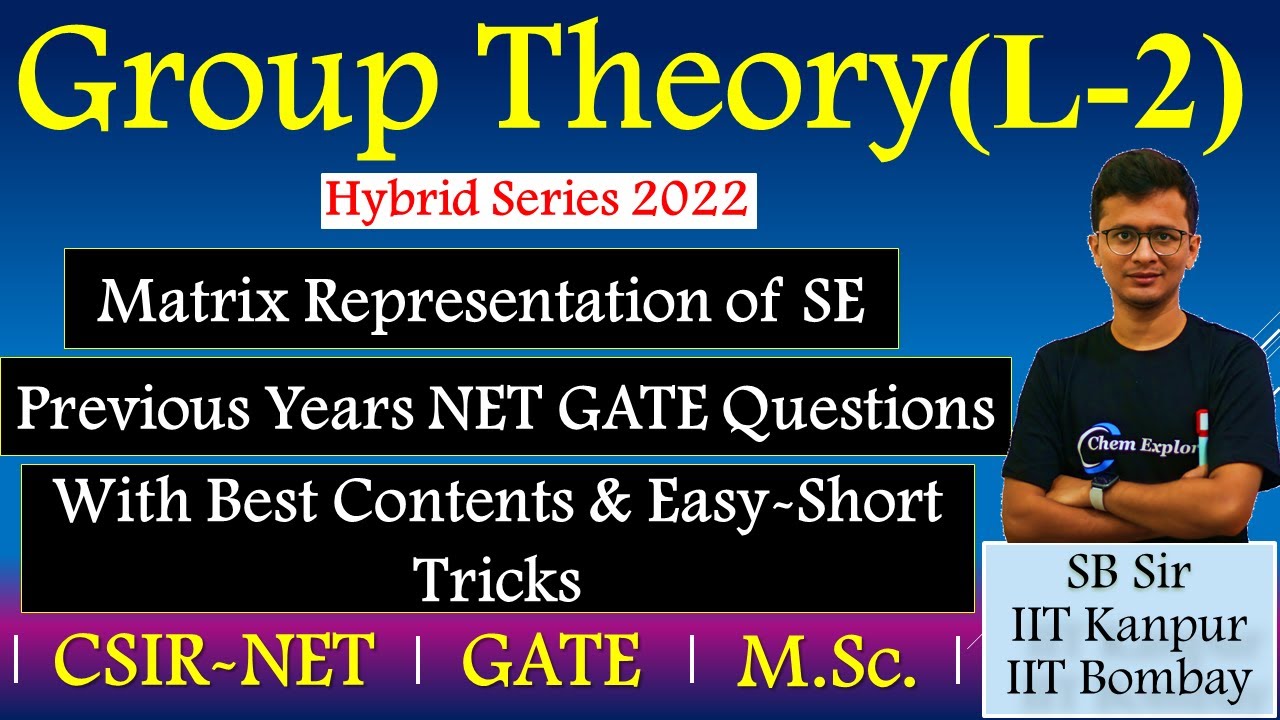 Group Theory(L-2)

Hybrid Series 2022

Matrix Representation of SE

Previous Years NET GATE Questions

With Best Contents & Easy~Short Tricks

Chem Explor

SB Sir
IIT Kanpur
IIT Bombay

| CSIR~NET | GATE | M.Sc. |